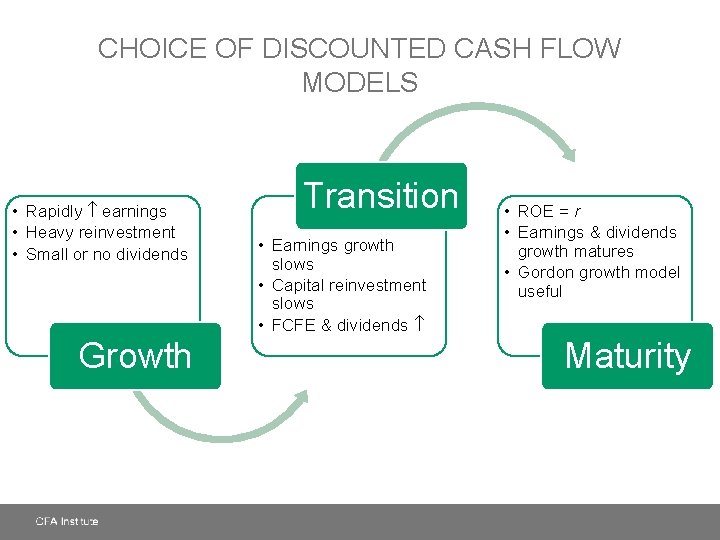 CHOICE OF DISCOUNTED CASH FLOW MODELS

• Rapidly ↑ earnings
• Heavy reinvestment
• Small or no dividends

Growth

Transition

• Earnings growth slows
• Capital reinvestment slows
• FCFE & dividends ↑

• ROE = $r$
• Earnings & dividends growth matures
• Gordon growth model useful

Maturity

CFA Institute